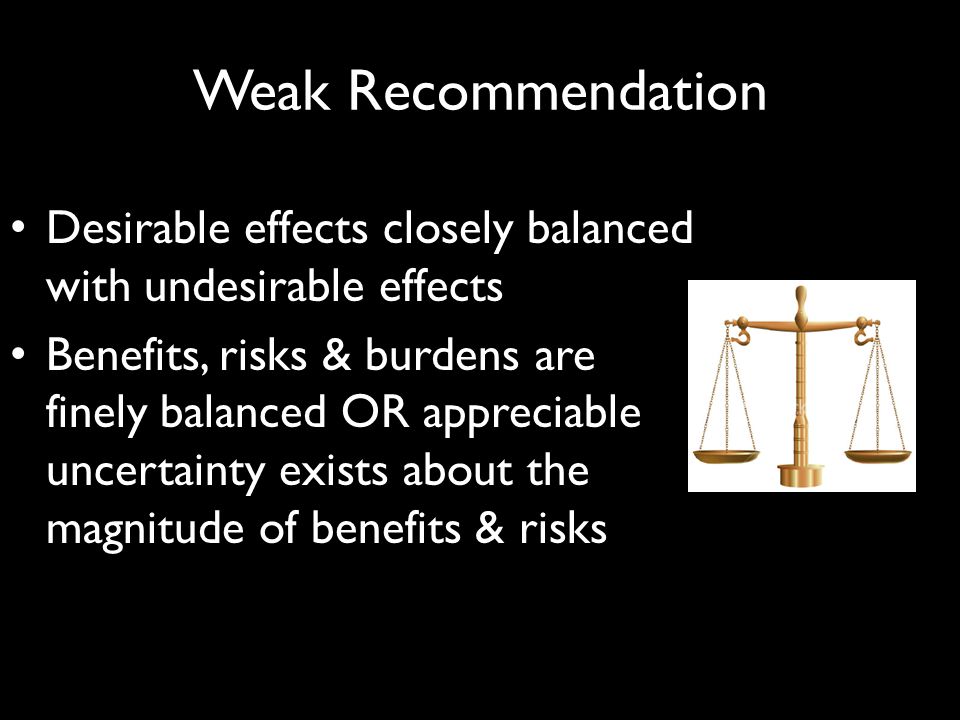 Weak Recommendation

• Desirable effects closely balanced with undesirable effects

• Benefits, risks & burdens are finely balanced OR appreciable uncertainty exists about the magnitude of benefits & risks